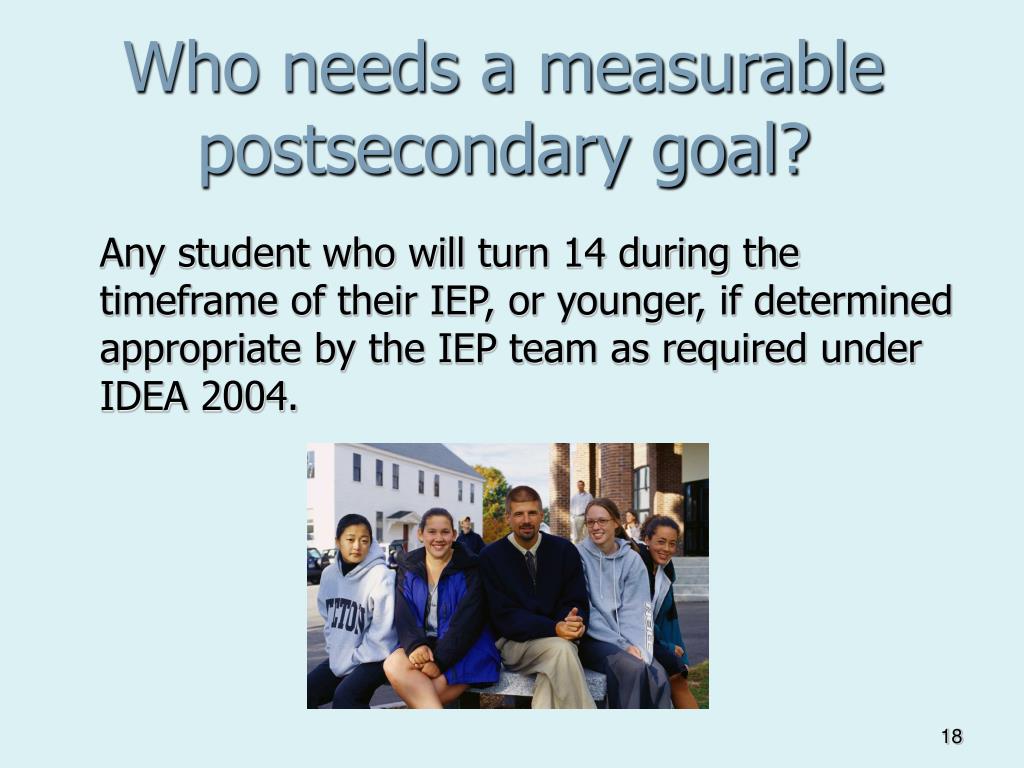 Who needs a measurable postsecondary goal?

Any student who will turn 14 during the timeframe of their IEP, or younger, if determined appropriate by the IEP team as required under IDEA 2004.

18